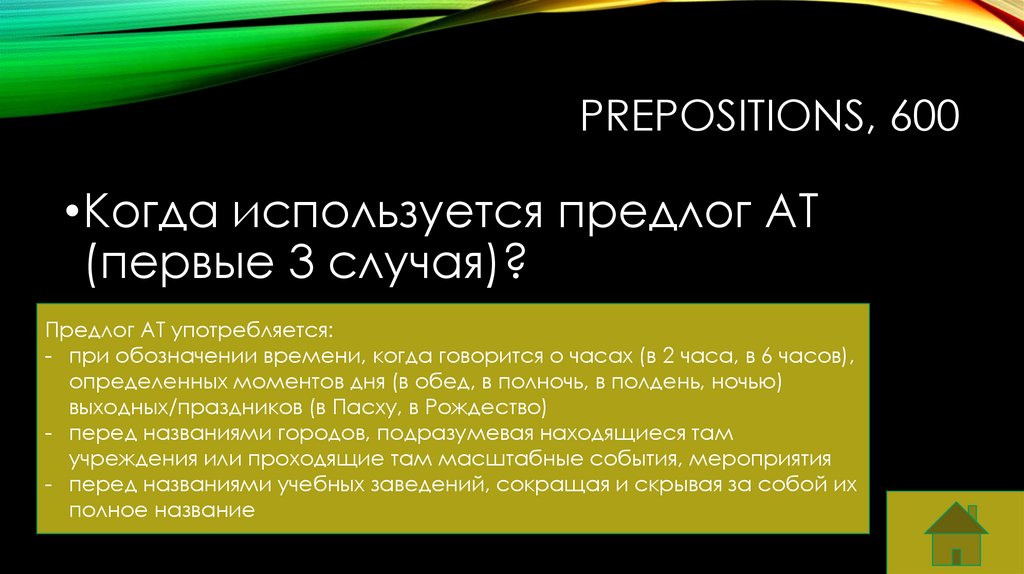 PREPOSITIONS, 600

•Когда используется предлог AT (первые 3 случая)?

Предлог AT употребляется:
- при обозначении времени, когда говорится о часах (в 2 часа, в 6 часов), определенных моментов дня (в обед, в полночь, в полдень, ночью) выходных/праздников (в Пасху, в Рождество)
- перед названиями городов, подразумевая находящиеся там учреждения или проходящие там масштабные события, мероприятия
- перед названиями учебных заведений, сокращая и скрывая за собой их полное название